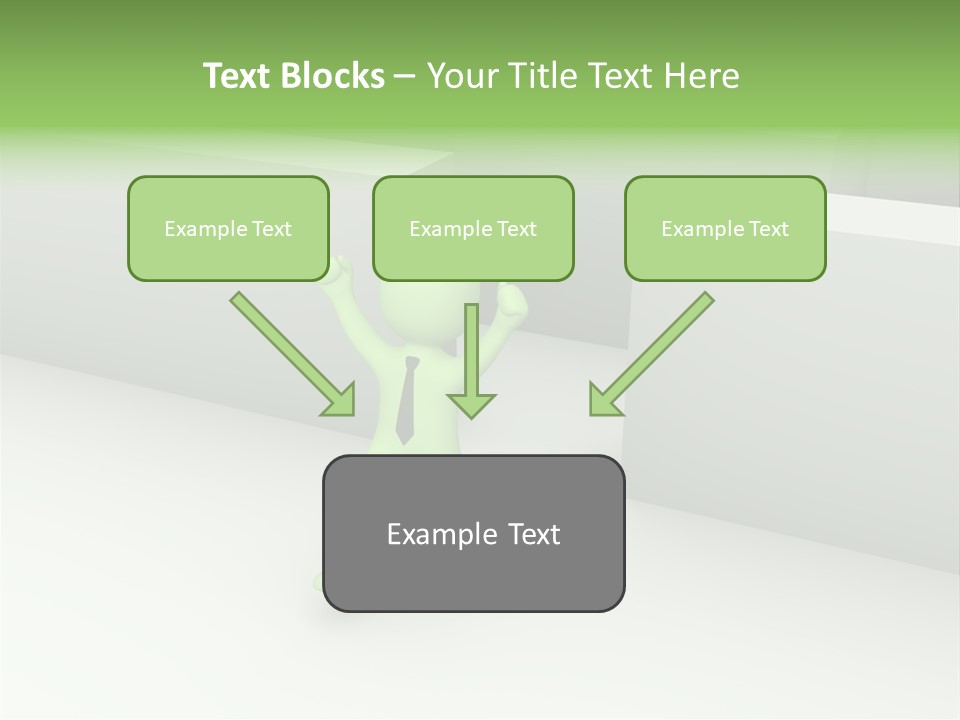 Text Blocks – Your Title Text Here

Example Text

Example Text

Example Text

Example Text